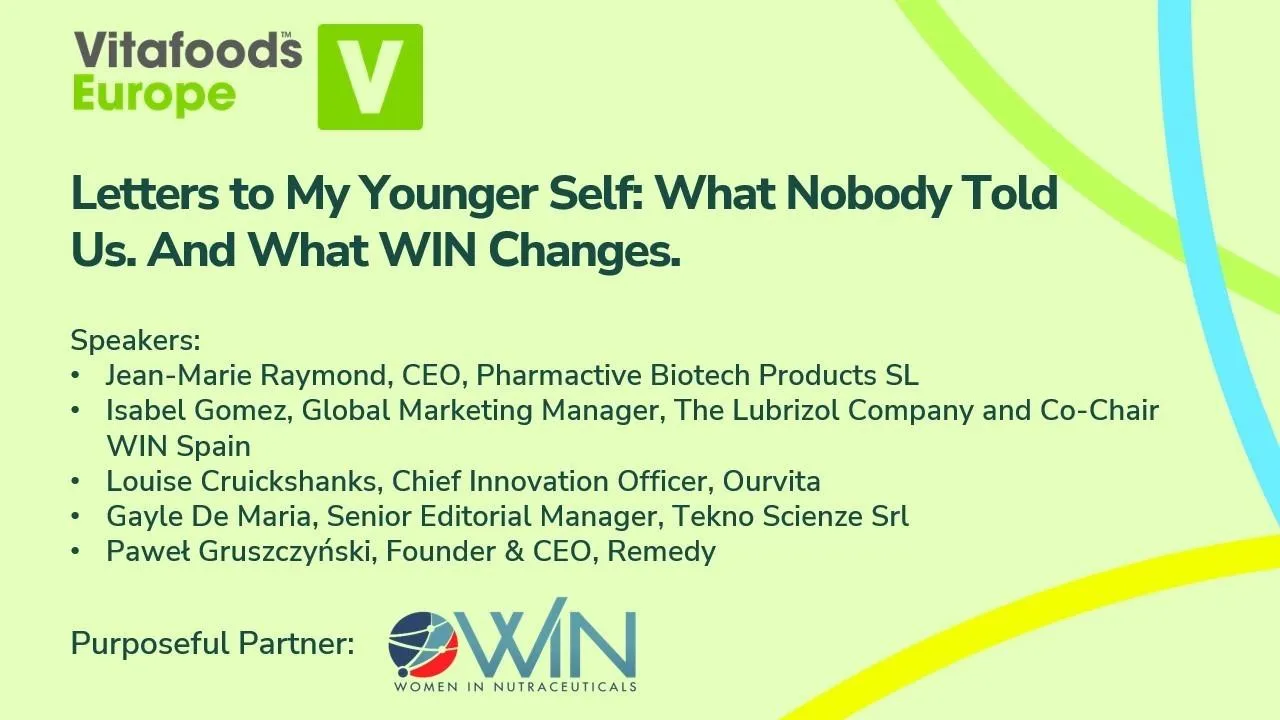 Vitafoods™ Europe

V

Letters to My Younger Self: What Nobody Told Us. And What WIN Changes.

Speakers:
• Jean-Marie Raymond, CEO, Pharmactive Biotech Products SL
• Isabel Gomez, Global Marketing Manager, The Lubrizol Company and Co-Chair WIN Spain
• Louise Cruickshanks, Chief Innovation Officer, Ourvita
• Gayle De Maria, Senior Editorial Manager, Tekno Scienze Srl
• Paweł Gruszczyński, Founder & CEO, Remedy

Purposeful Partner:

WIN
WOMEN IN NUTRACEUTICALS